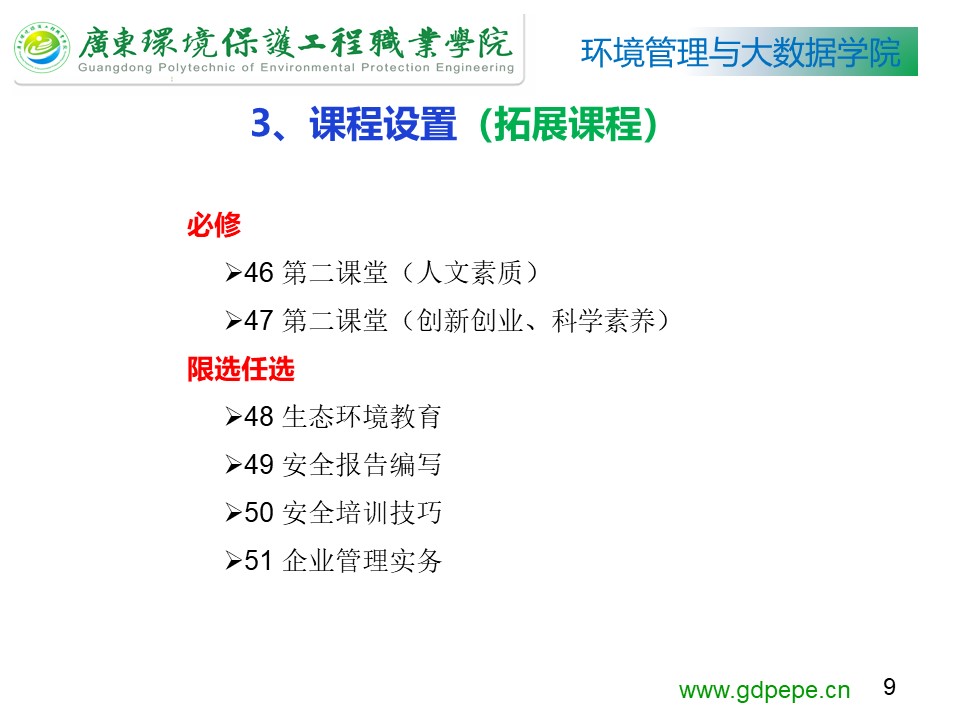 廣東環境保護工程職業學院
Guangdong Polytechnic of Environmental Protection Engineering

环境管理与大数据学院

3、课程设置（拓展课程）

必修

➢46 第二课堂（人文素质）

➢47 第二课堂（创新创业、科学素养）

限选任选

➢48 生态环境教育

➢49 安全报告编写

➢50 安全培训技巧

➢51 企业管理实务

www.gdpepe.cn 9